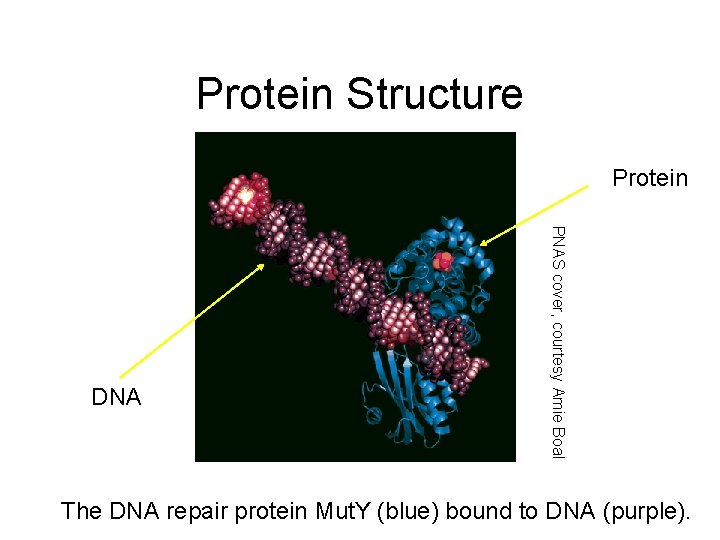 Protein Structure

Protein

DNA

PNAS cover, courtesy Amie Boal

The DNA repair protein MutY (blue) bound to DNA (purple).